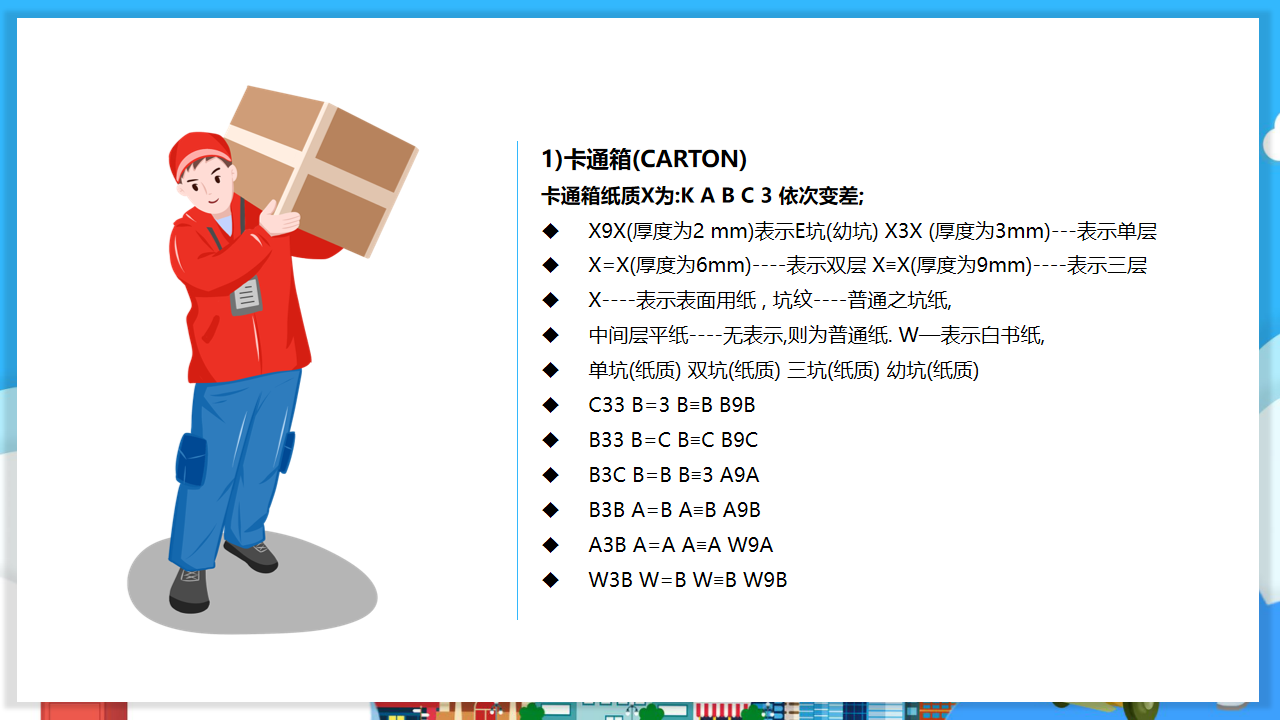 1)卡通箱(CARTON)

卡通箱纸质X为:K A B C 3 依次变差;

◆ X9X(厚度为2 mm)表示E坑(幼坑) X3X (厚度为3mm)---表示单层

◆ X=X(厚度为6mm)----表示双层 X≡X(厚度为9mm)----表示三层

◆ X----表示表面用纸 , 坑纹----普通之坑纸,

◆ 中间层平纸----无表示,则为普通纸. W—表示白书纸,

◆ 单坑(纸质) 双坑(纸质) 三坑(纸质) 幼坑(纸质)

◆ C33 B=3 B≡B B9B

◆ B33 B=C B≡C B9C

◆ B3C B=B B≡3 A9A

◆ B3B A=B A≡B A9B

◆ A3B A=A A≡A W9A

◆ W3B W=B W≡B W9B